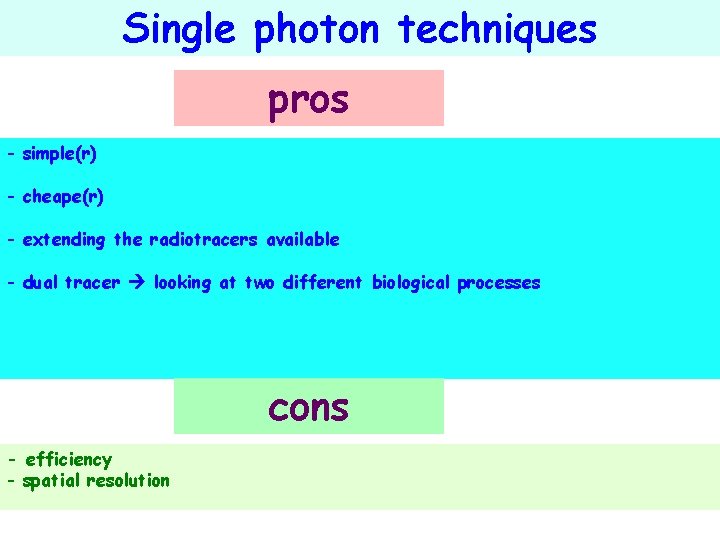 Single photon techniques

pros

- simple(r)

- cheape(r)

- extending the radiotracers available

- dual tracer → looking at two different biological processes

cons

- efficiency
- spatial resolution